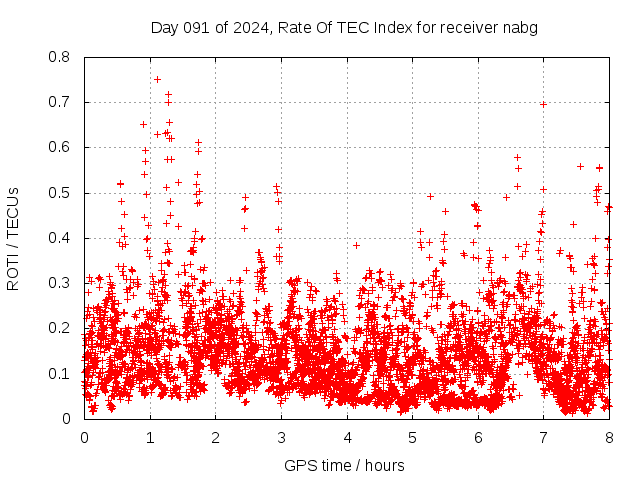 Day 091 of 2024, Rate Of TEC Index for receiver nabg

ROTI / TECUs

0.8
0.7
0.6
0.5
0.4
0.3
0.2
0.1
0

0 1 2 3 4 5 6 7 8

GPS time / hours